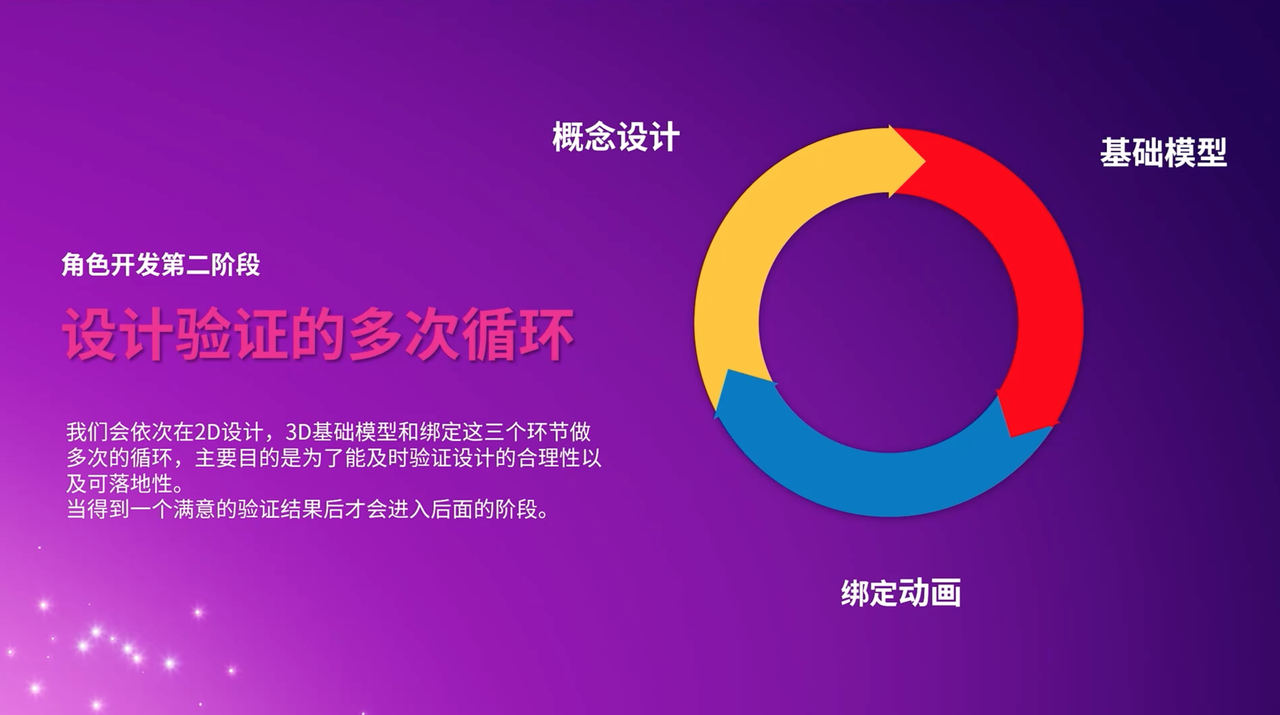 角色开发第二阶段

设计验证的多次循环

我们会依次在2D设计，3D基础模型和绑定这三个环节做多次的循环，主要目的是为了能及时验证设计的合理性以及可落地性。
当得到一个满意的验证结果后才会进入后面的阶段。

概念设计

基础模型

绑定动画